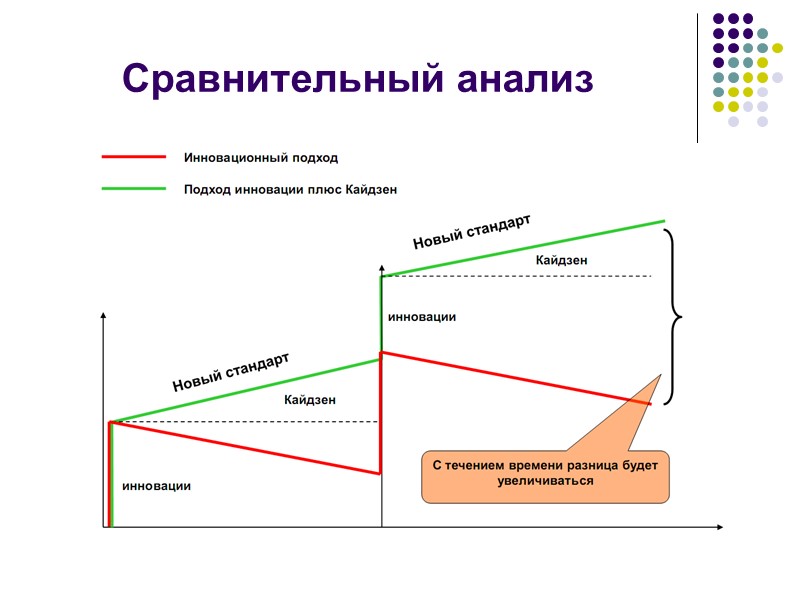 Сравнительный анализ

Инновационный подход

Подход инновации плюс Кайдзен

Новый стандарт

Кайдзен

инновации

Новый стандарт

Кайдзен

инновации

С течением времени разница будет увеличиваться